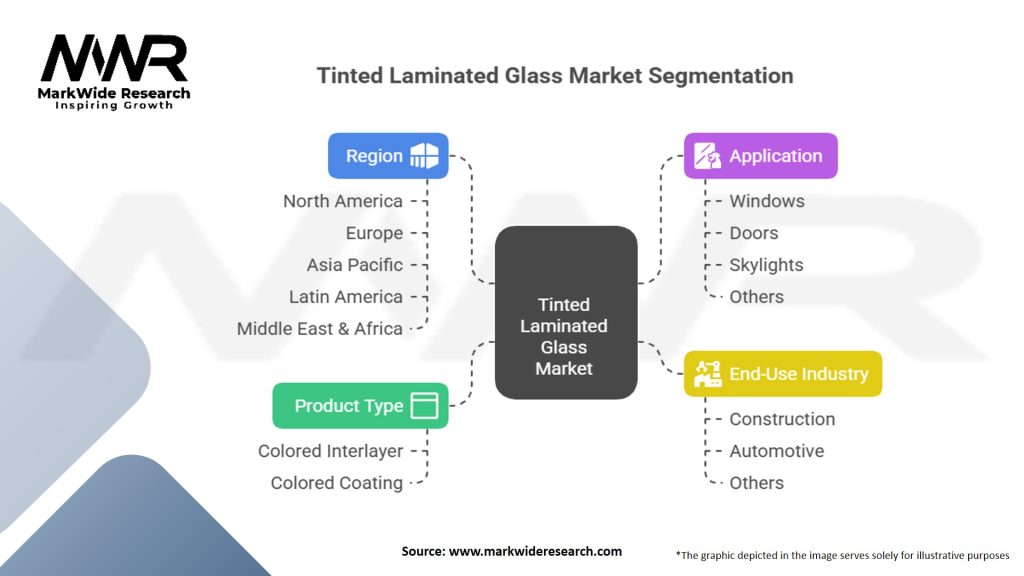 MWR
MarkWide Research
Inspiring Growth

Tinted Laminated Glass Market Segmentation

Region
North America
Europe
Asia Pacific
Latin America
Middle East & Africa

Product Type
Colored Interlayer
Colored Coating

Tinted Laminated Glass Market

Application
Windows
Doors
Skylights
Others

End-Use Industry
Construction
Automotive
Others

Source: www.markwideresearch.com

*The graphic depicted in the image serves solely for illustrative purposes